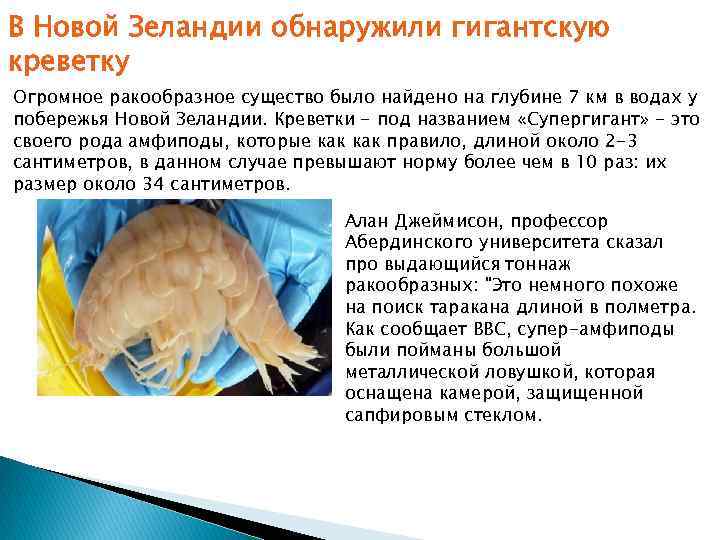 В Новой Зеландии обнаружили гигантскую креветку

Огромное ракообразное существо было найдено на глубине 7 км в водах у побережья Новой Зеландии. Креветки - под названием «Супергигант» - это своего рода амфиподы, которые как как правило, длиной около 2-3 сантиметров, в данном случае превышают норму более чем в 10 раз: их размер около 34 сантиметров.

Алан Джеймисон, профессор Абердинского университета сказал про выдающийся тоннаж ракообразных: "Это немного похоже на поиск таракана длиной в полметра. Как сообщает BBC, супер-амфиподы были пойманы большой металлической ловушкой, которая оснащена камерой, защищенной сапфировым стеклом.